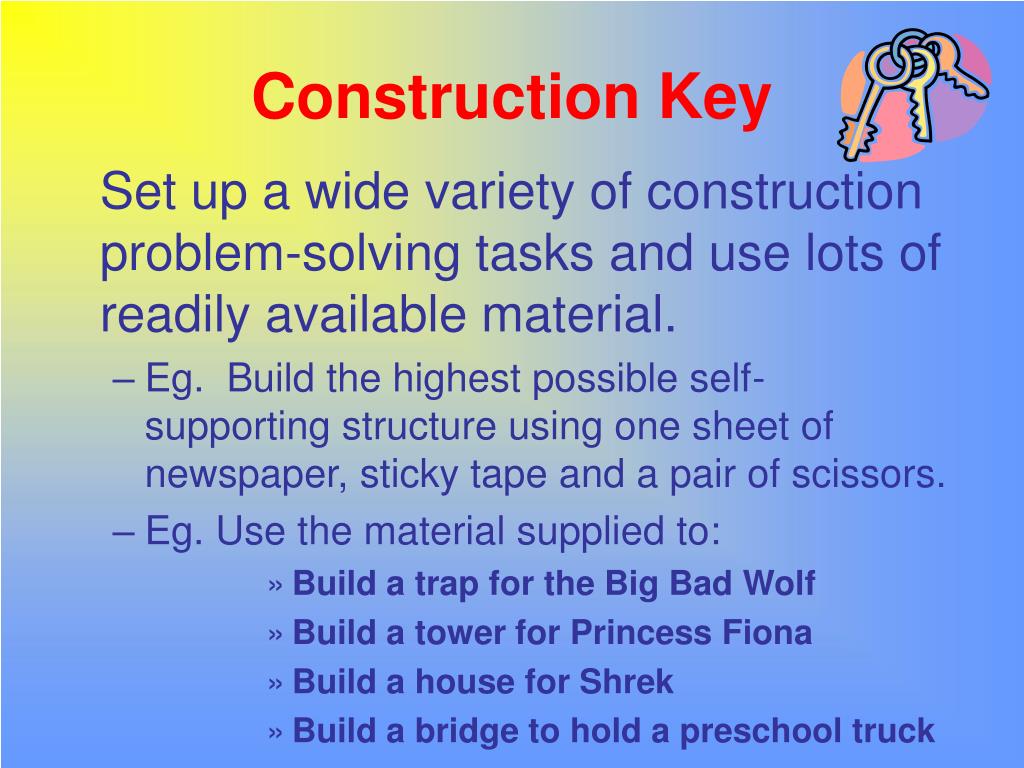 Construction Key

Set up a wide variety of construction problem-solving tasks and use lots of readily available material.

– Eg. Build the highest possible self-supporting structure using one sheet of newspaper, sticky tape and a pair of scissors.

– Eg. Use the material supplied to:

» Build a trap for the Big Bad Wolf

» Build a tower for Princess Fiona

» Build a house for Shrek

» Build a bridge to hold a preschool truck